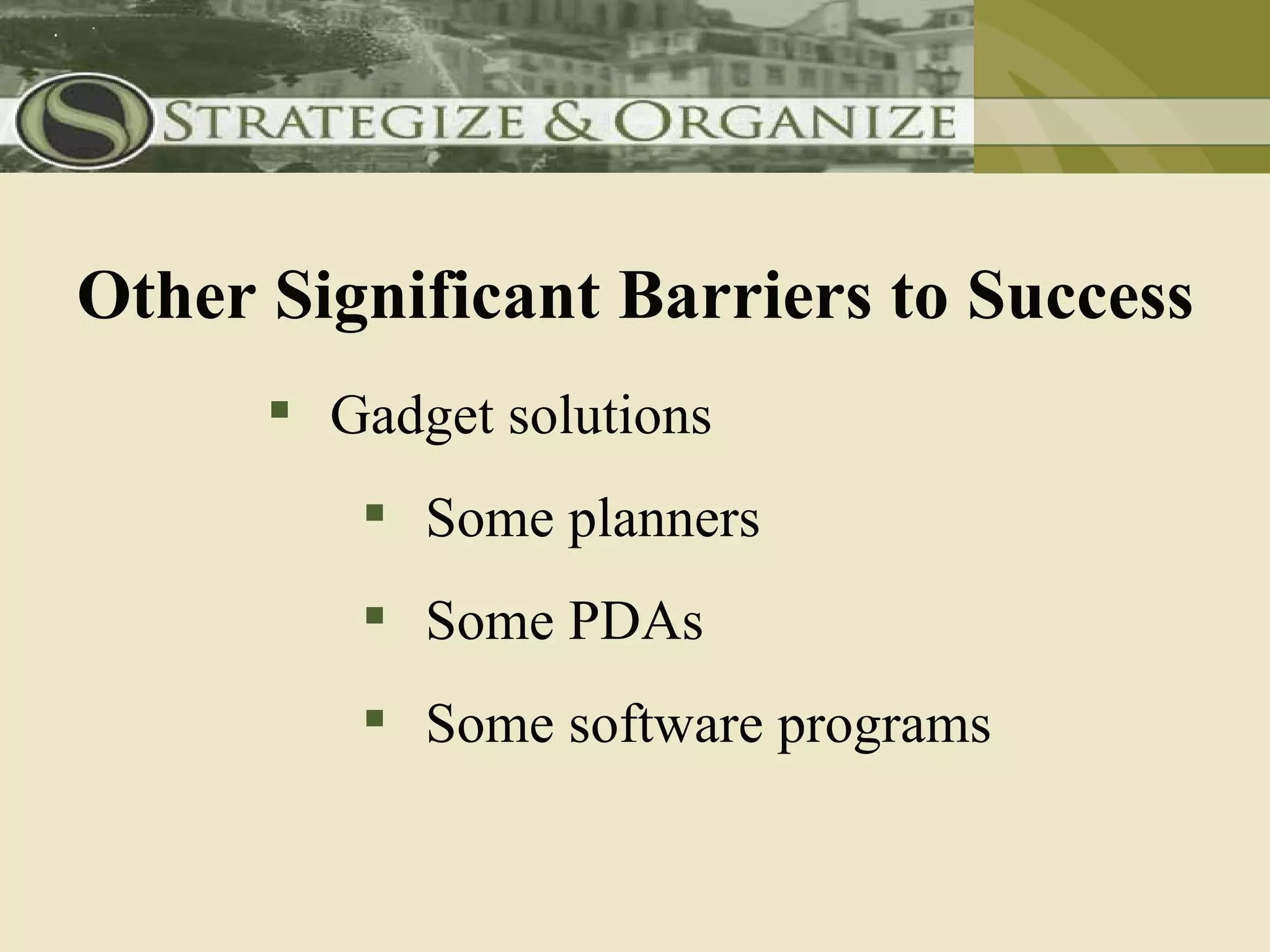 STRATEGIZE & ORGANIZE

Other Significant Barriers to Success

▪ Gadget solutions

▪ Some planners

▪ Some PDAs

▪ Some software programs